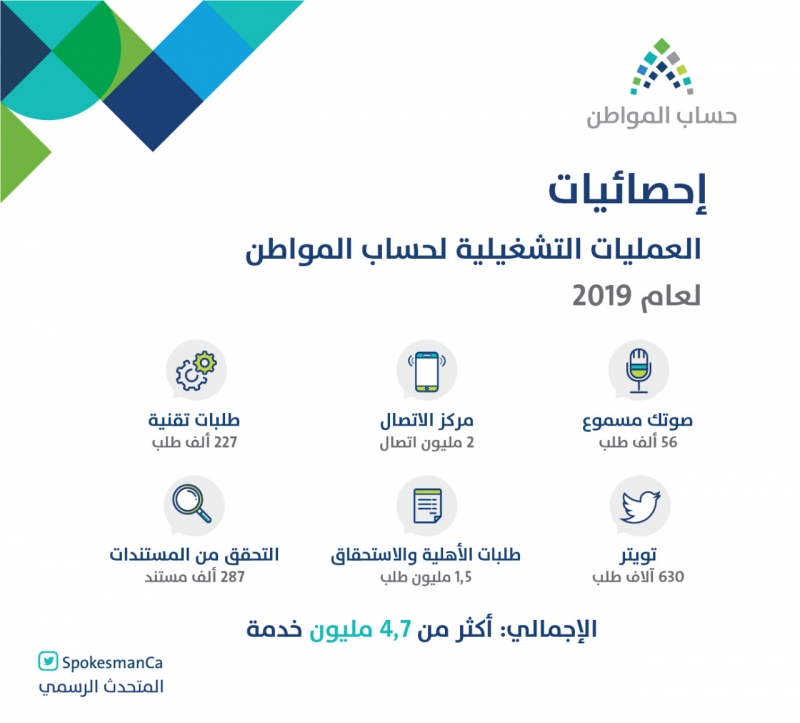 حساب المواطن

إحصائيات
العمليات التشغيلية لحساب المواطن
لعام 2019

صوتك مسموع
56 ألف طلب

مركز الاتصال
2 مليون اتصال

طلبات تقنية
227 ألف طلب

تويتر
630 آلاف طلب

طلبات الأهلية والاستحقاق
1,5 مليون طلب

التحقق من المستندات
287 ألف مستند

الإجمالي: أكثر من 4,7 مليون خدمة

SpokesmanCa
المتحدث الرسمي